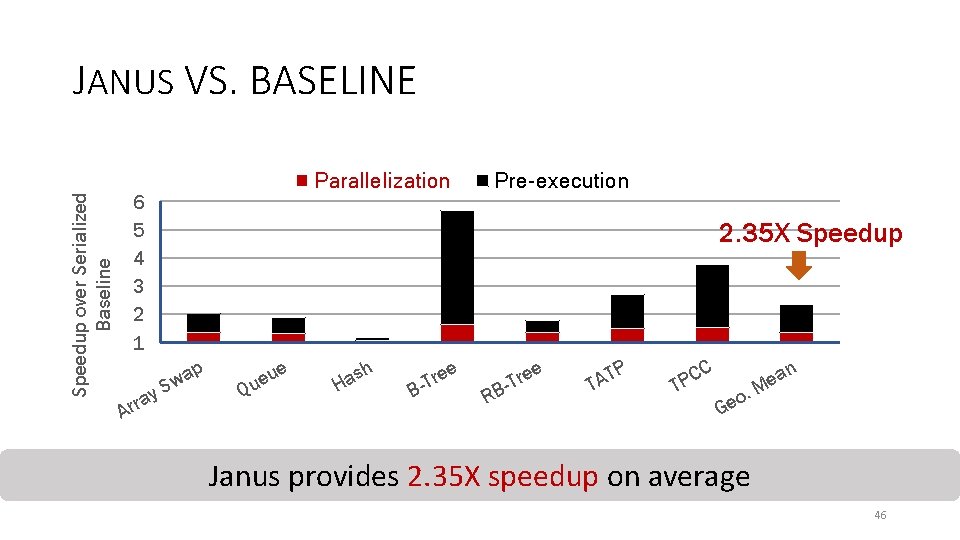 JANUS VS. BASELINE

Parallelization
Pre-execution

Speedup over Serialized Baseline

6
5
4
3
2
1

2.35X Speedup

Array Swap
Queue
Hash
B-Tree
RB-Tree
TATP
TPCC
Geo. Mean

Janus provides 2.35X speedup on average

46